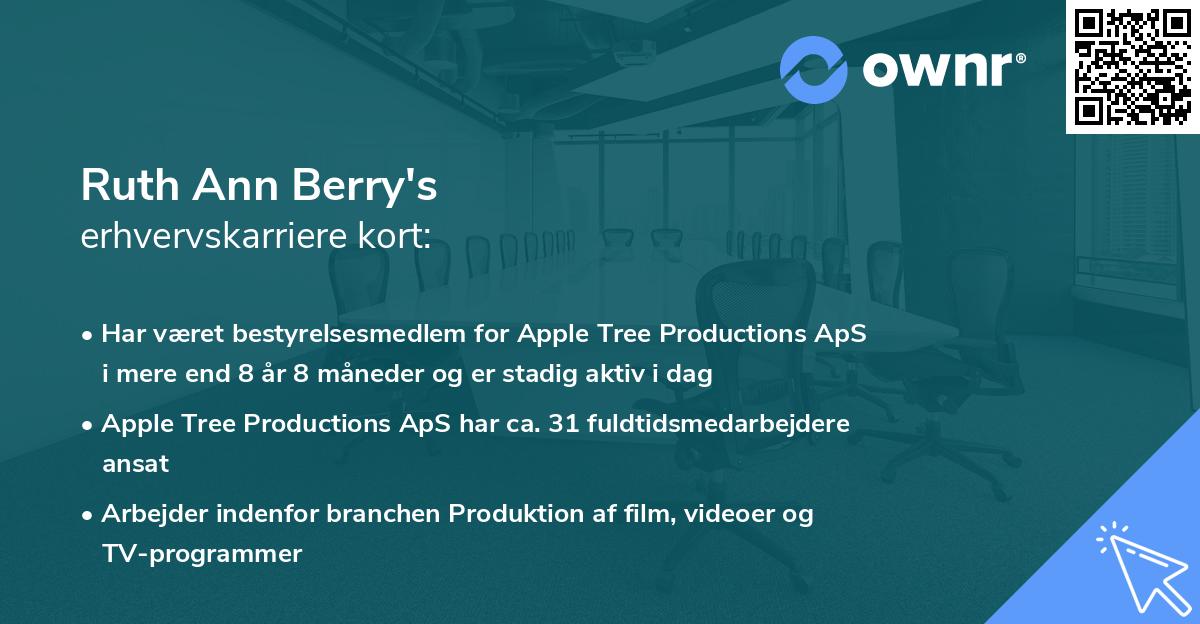 ownr®

Ruth Ann Berry's
erhvervskarriere kort:

• Har været bestyrelsesmedlem for Apple Tree Productions ApS i mere end 8 år 8 måneder og er stadig aktiv i dag

• Apple Tree Productions ApS har ca. 31 fuldtidsmedarbejdere ansat

• Arbejder indenfor branchen Produktion af film, videoer og TV-programmer